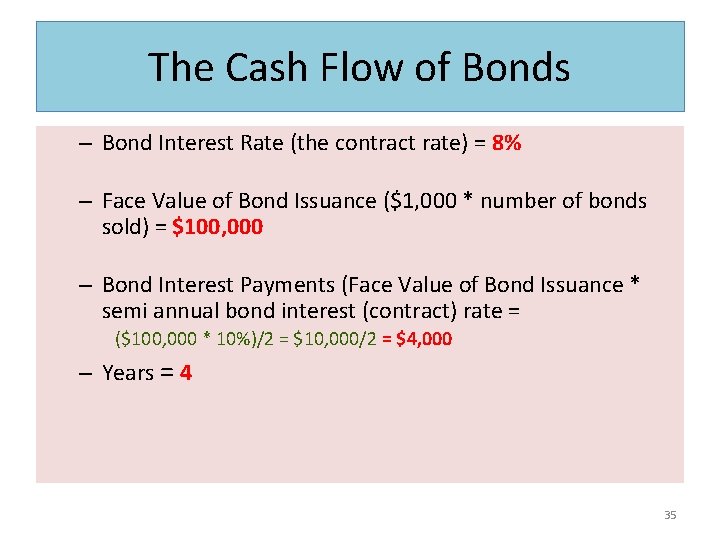 The Cash Flow of Bonds

– Bond Interest Rate (the contract rate) = 8%

– Face Value of Bond Issuance (\$1,000 * number of bonds sold) = \$100,000

– Bond Interest Payments (Face Value of Bond Issuance * semi annual bond interest (contract) rate =

(\$100,000 * 10%)/2 = \$10,000/2 = \$4,000

– Years = 4

35